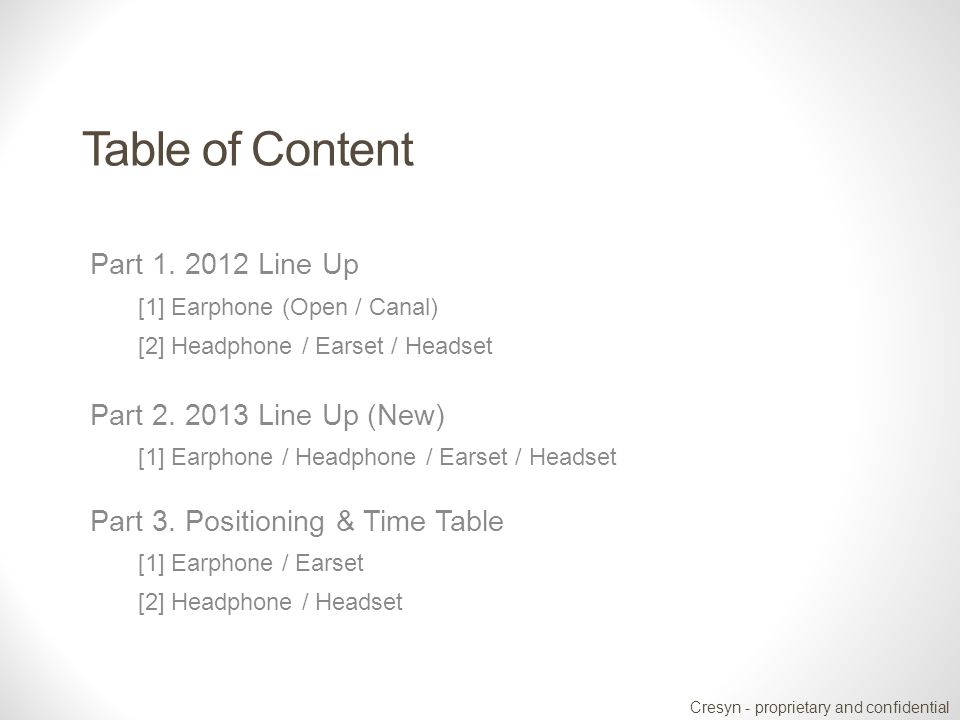 Table of Content

Part 1. 2012 Line Up

[1] Earphone (Open / Canal)

[2] Headphone / Earset / Headset

Part 2. 2013 Line Up (New)

[1] Earphone / Headphone / Earset / Headset

Part 3. Positioning & Time Table

[1] Earphone / Earset

[2] Headphone / Headset

Cresyn - proprietary and confidential